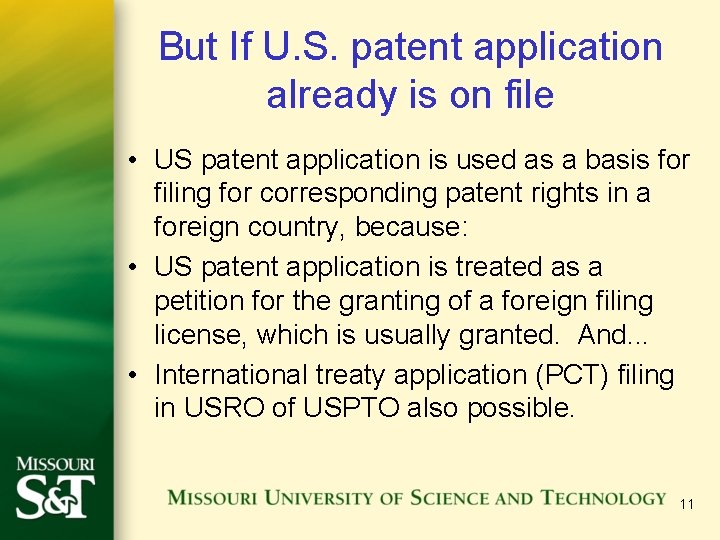 But If U.S. patent application already is on file

• US patent application is used as a basis for filing for corresponding patent rights in a foreign country, because:
• US patent application is treated as a petition for the granting of a foreign filing license, which is usually granted. And...
• International treaty application (PCT) filing in USRO of USPTO also possible.

MISSOURI S&T

MISSOURI UNIVERSITY OF SCIENCE AND TECHNOLOGY

11